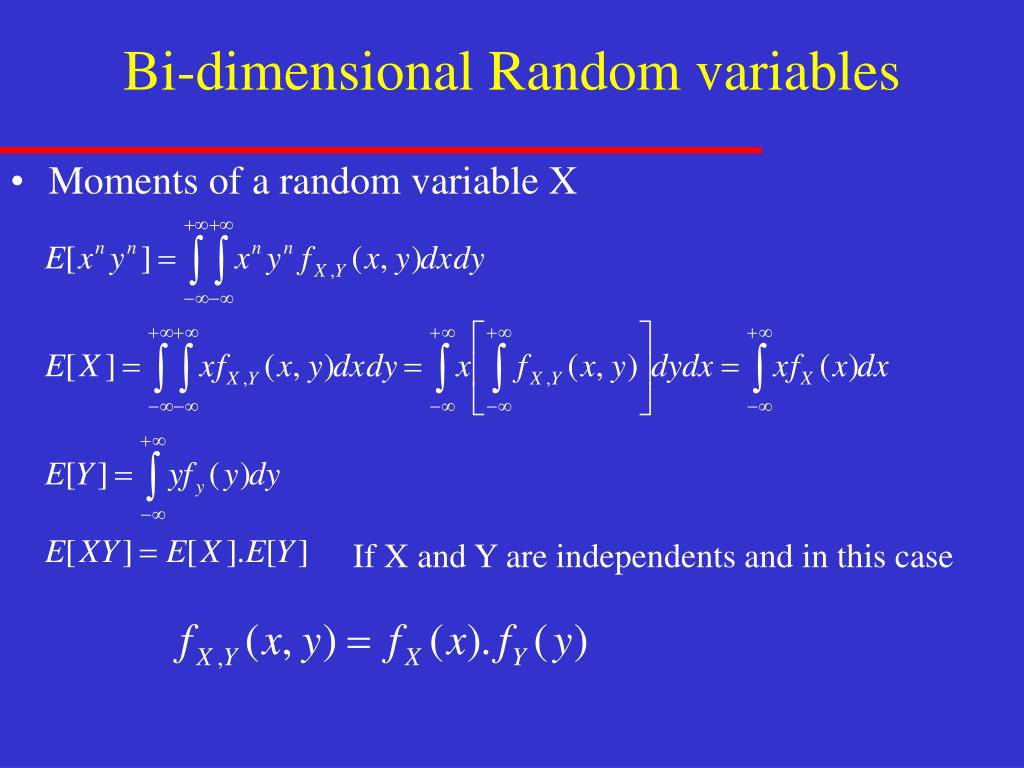 Bi-dimensional Random variables

• Moments of a random variable X

$E[x^n y^n] = \int_{-\infty}^{+\infty}\int_{-\infty}^{+\infty} x^n y^n f_{X,Y}(x,y)dxdy$

$E[X] = \int_{-\infty}^{+\infty}\int_{-\infty}^{+\infty} x f_{X,Y}(x,y)dxdy = \int_{-\infty}^{+\infty} x\left[\int_{-\infty}^{+\infty} f_{X,Y}(x,y)\right]dydx = \int_{-\infty}^{+\infty} x f_X(x)dx$

$E[Y] = \int_{-\infty}^{+\infty} y f_y(y)dy$

$E[XY] = E[X].E[Y]$ If X and Y are independents and in this case

$f_{X,Y}(x,y) = f_X(x).f_Y(y)$